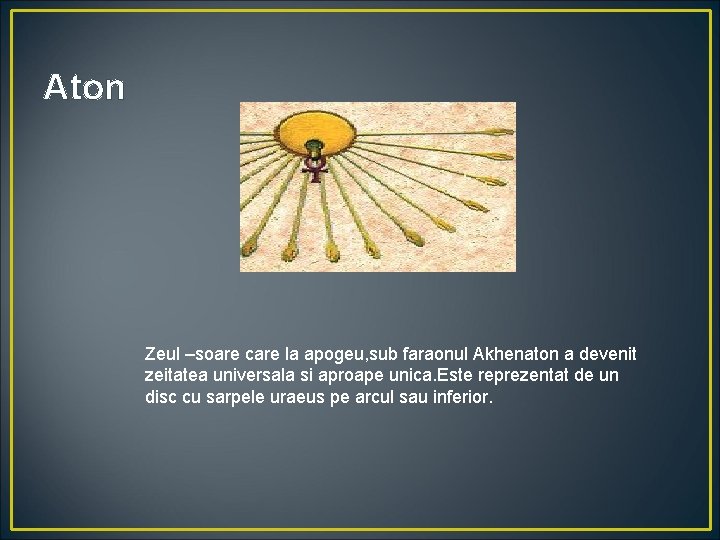 Aton

Zeul –soare care la apogeu,sub faraonul Akhenaton a devenit zeitatea universala si aproape unica.Este reprezentat de un disc cu sarpele uraeus pe arcul sau inferior.